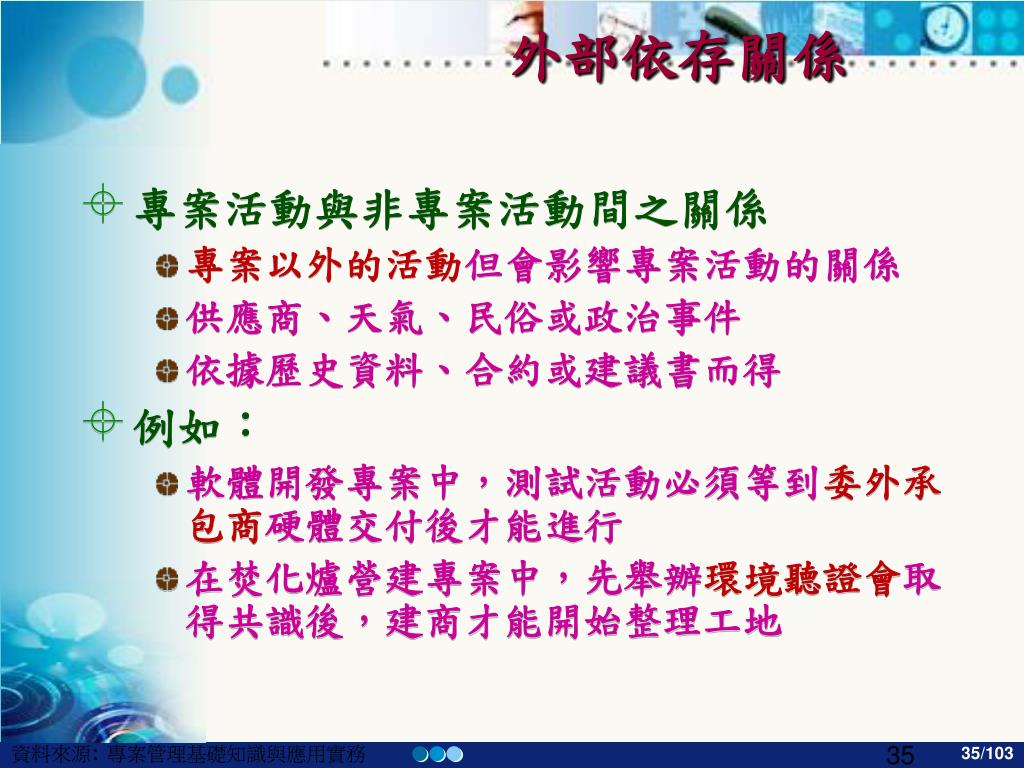 外部依存關係

專案活動與非專案活動間之關係

專案以外的活動但會影響專案活動的關係

供應商、天氣、民俗或政治事件

依據歷史資料、合約或建議書而得

例如：

軟體開發專案中，測試活動必須等到委外承包商硬體交付後才能進行

在焚化爐營建專案中，先舉辦環境聽證會取得共識後，建商才能開始整理工地

資料來源: 專案管理基礎知識與應用實務

35

35/103